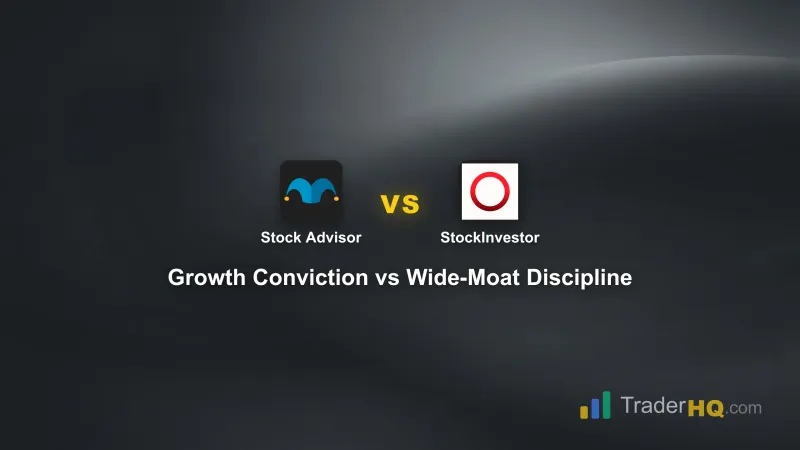 Stock Advisor

VS

StockInvestor

Growth Conviction vs Wide-Moat Discipline

TraderHQ.com